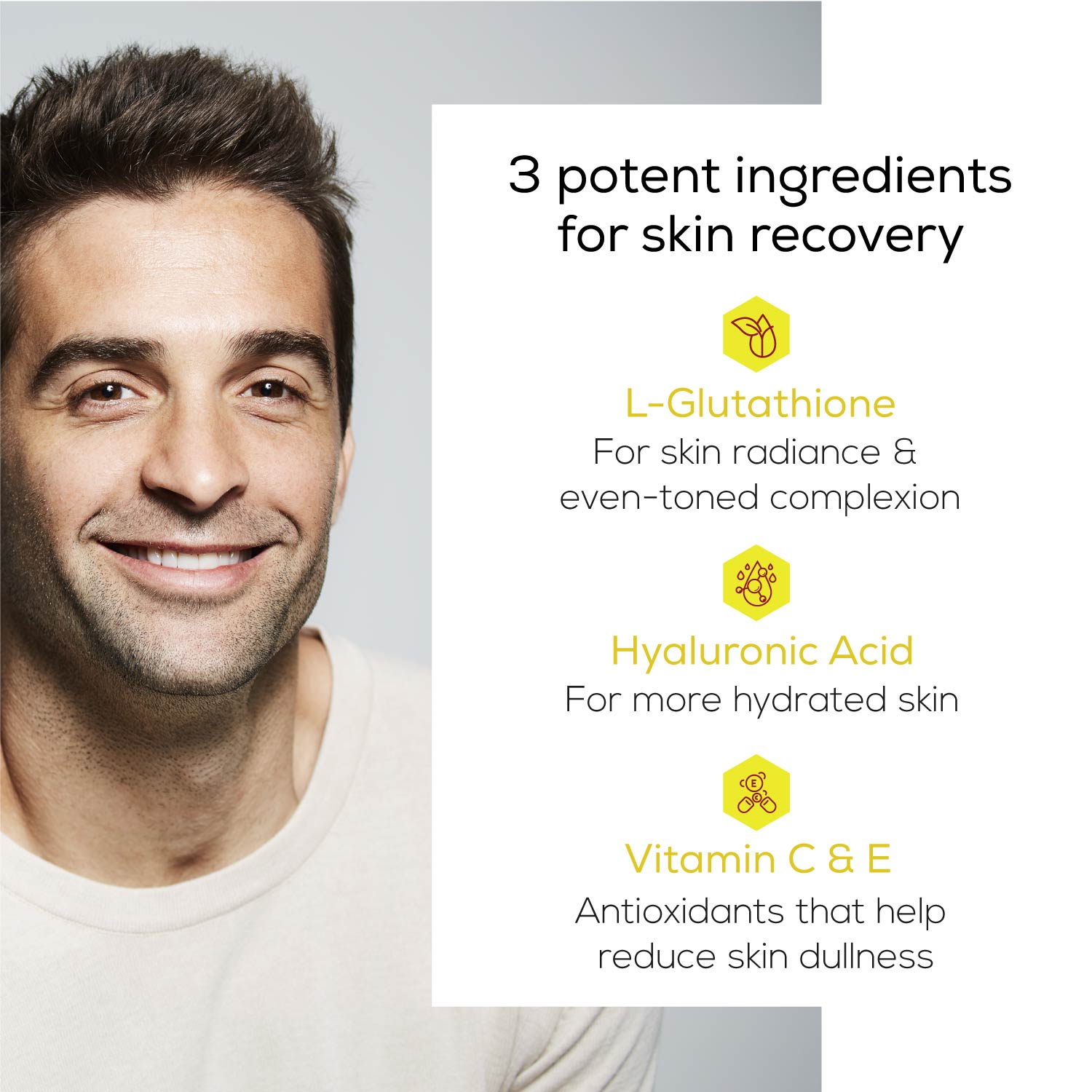 3 potent ingredients for skin recovery

L-Glutathione
For skin radiance & even-toned complexion

Hyaluronic Acid
For more hydrated skin

E
C

Vitamin C & E
Antioxidants that help reduce skin dullness